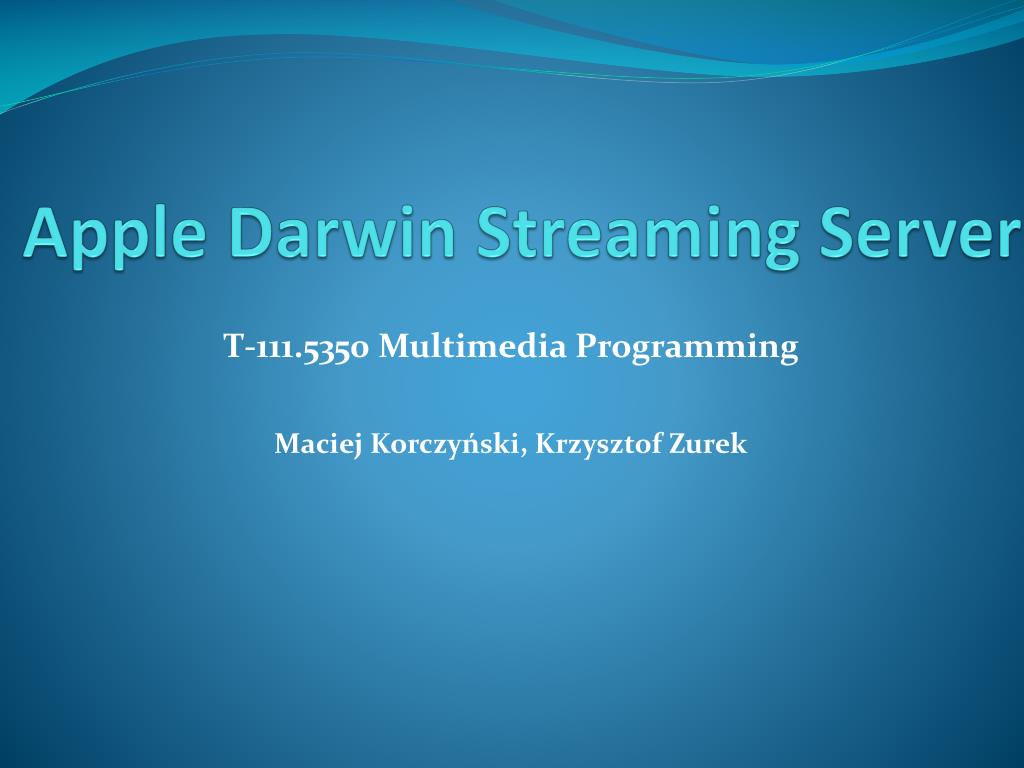 Apple Darwin Streaming Server

T-111.5350 Multimedia Programming

Maciej Korczyński, Krzysztof Zurek